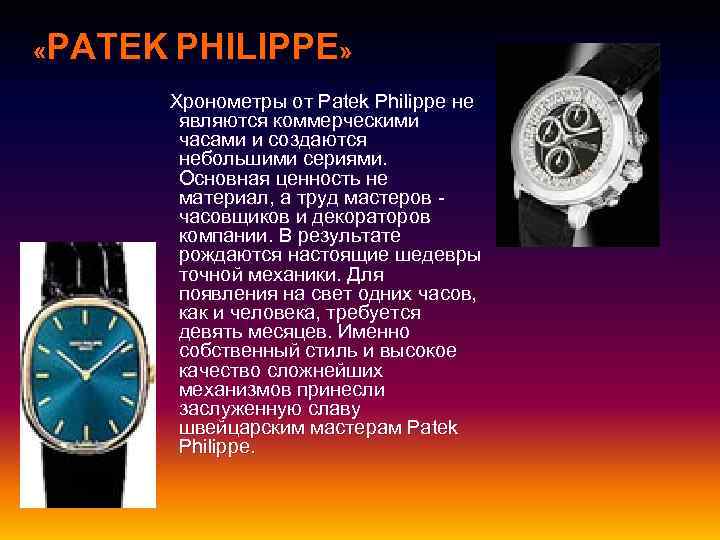 «PATEK PHILIPPE»

Хронометры от Patek Philippe не являются коммерческими часами и создаются небольшими сериями. Основная ценность не материал, а труд мастеров - часовщиков и декораторов компании. В результате рождаются настоящие шедевры точной механики. Для появления на свет одних часов, как и человека, требуется девять месяцев. Именно собственный стиль и высокое качество сложнейших механизмов принесли заслуженную славу швейцарским мастерам Patek Philippe.